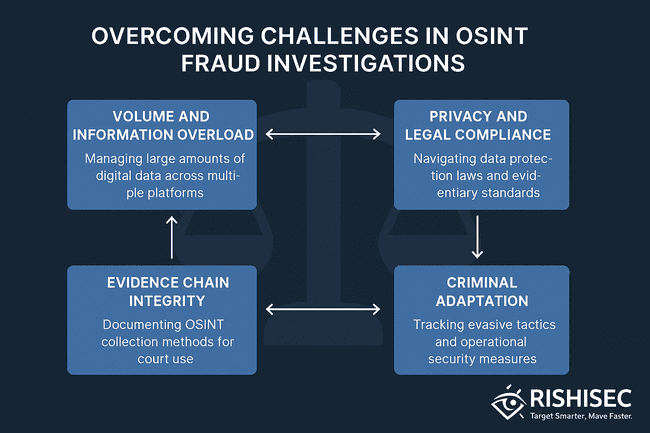 OVERCOMING CHALLENGES IN OSINT FRAUD INVESTIGATIONS

VOLUME AND INFORMATION OVERLOAD

Managing large amounts of digital data across multiple platforms

PRIVACY AND LEGAL COMPLIANCE

Navigating data protection laws and evidentiary standards

EVIDENCE CHAIN INTEGRITY

Documenting OSINT collection methods for court use

CRIMINAL ADAPTATION

Tracking evasive tactics and operational security measures

RISHISEC
Target Smarter, Mave Faster.